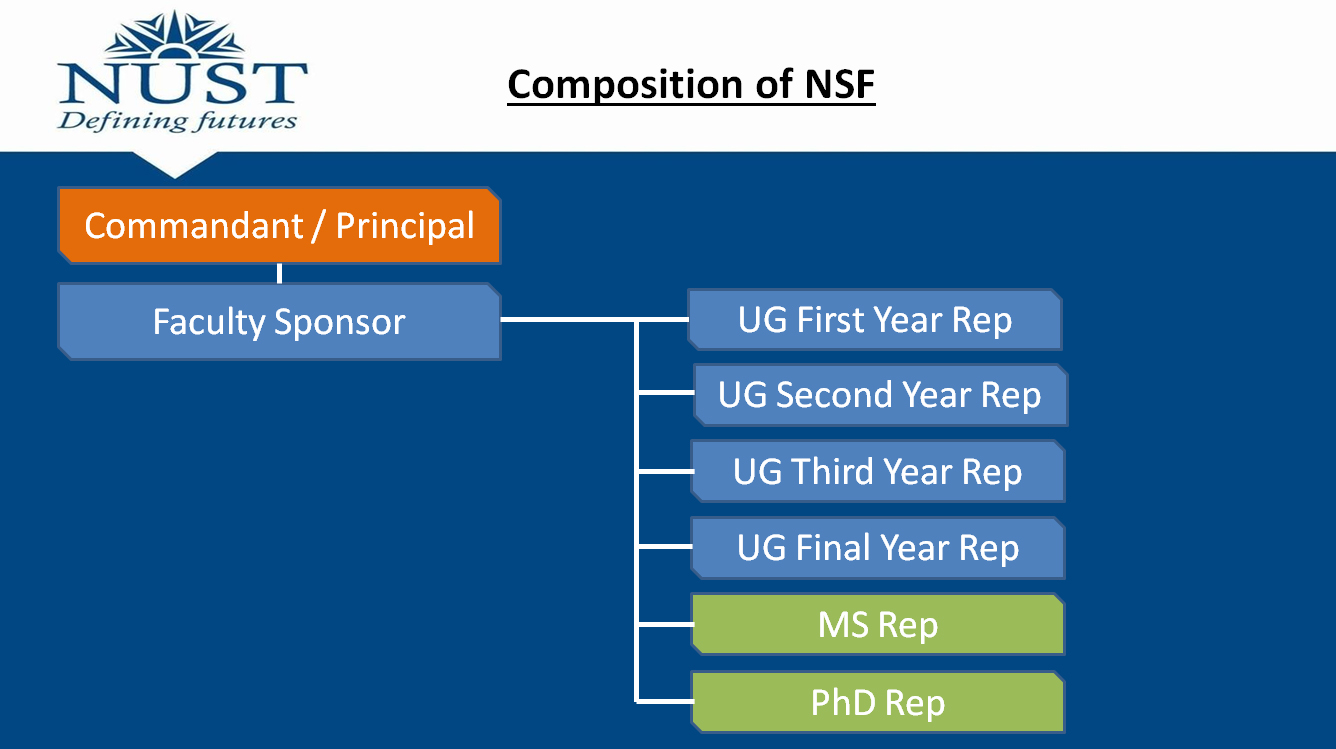 NUST
Defining futures

Composition of NSF

Commandant / Principal

Faculty Sponsor

UG First Year Rep

UG Second Year Rep

UG Third Year Rep

UG Final Year Rep

MS Rep

PhD Rep